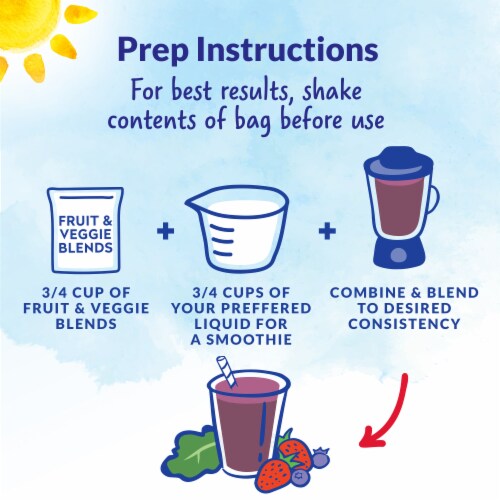 Prep Instructions

For best results, shake contents of bag before use

FRUIT & VEGGIE BLENDS

+

+

3/4 CUP OF FRUIT & VEGGIE BLENDS

3/4 CUPS OF YOUR PREFFERED LIQUID FOR A SMOOTHIE

COMBINE & BLEND TO DESIRED CONSISTENCY